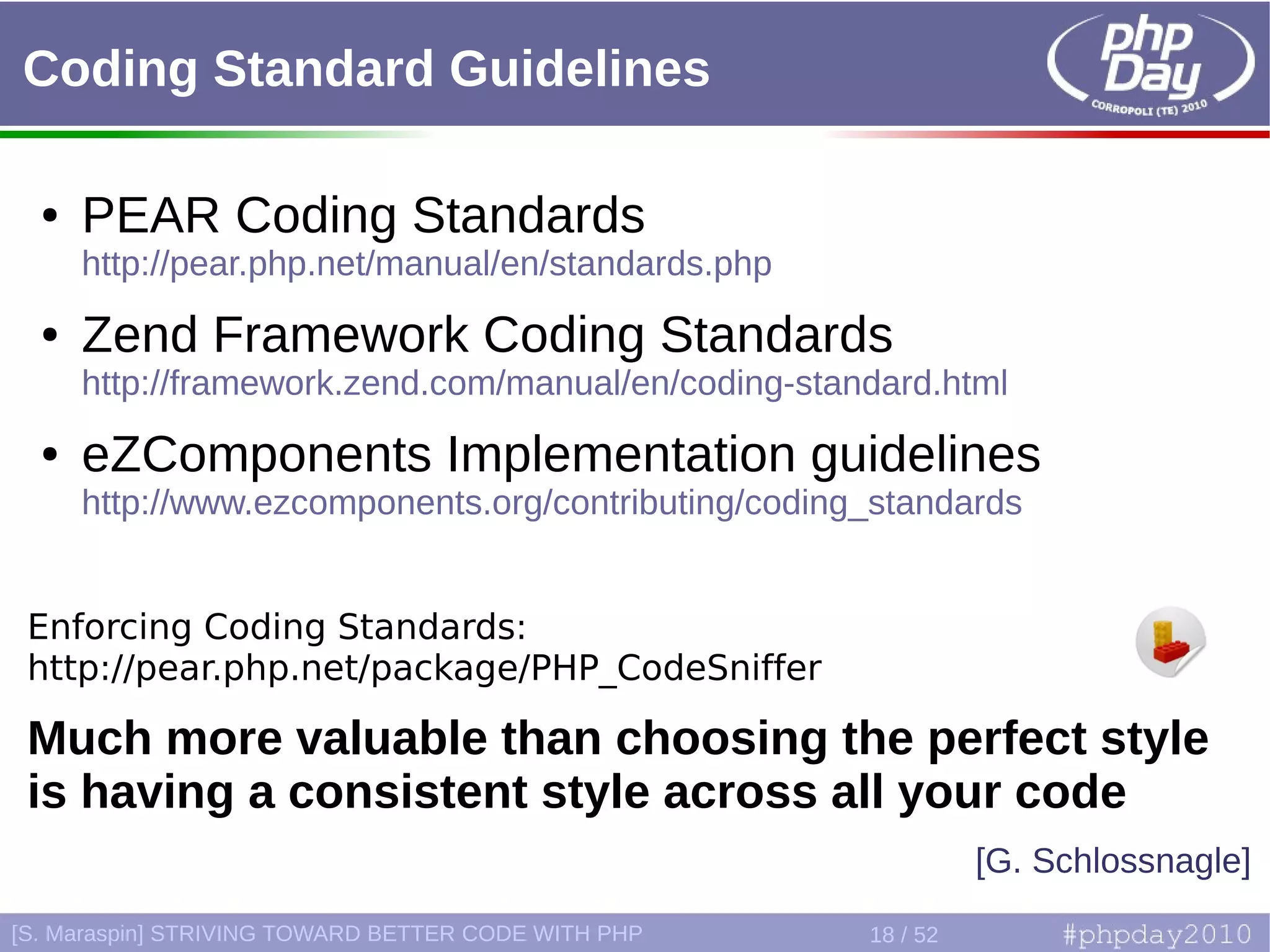 Coding Standard Guidelines

php Day
CORROPOLI (TE) 2010

• PEAR Coding Standards
http://pear.php.net/manual/en/standards.php

• Zend Framework Coding Standards
http://framework.zend.com/manual/en/coding-standard.html

• eZComponents Implementation guidelines
http://www.ezcomponents.org/contributing/coding_standards

Enforcing Coding Standards:
http://pear.php.net/package/PHP_CodeSniffer

Much more valuable than choosing the perfect style is having a consistent style across all your code

[G. Schlossnagle]

[S. Maraspin] STRIVING TOWARD BETTER CODE WITH PHP 18 / 52 #phpday2010